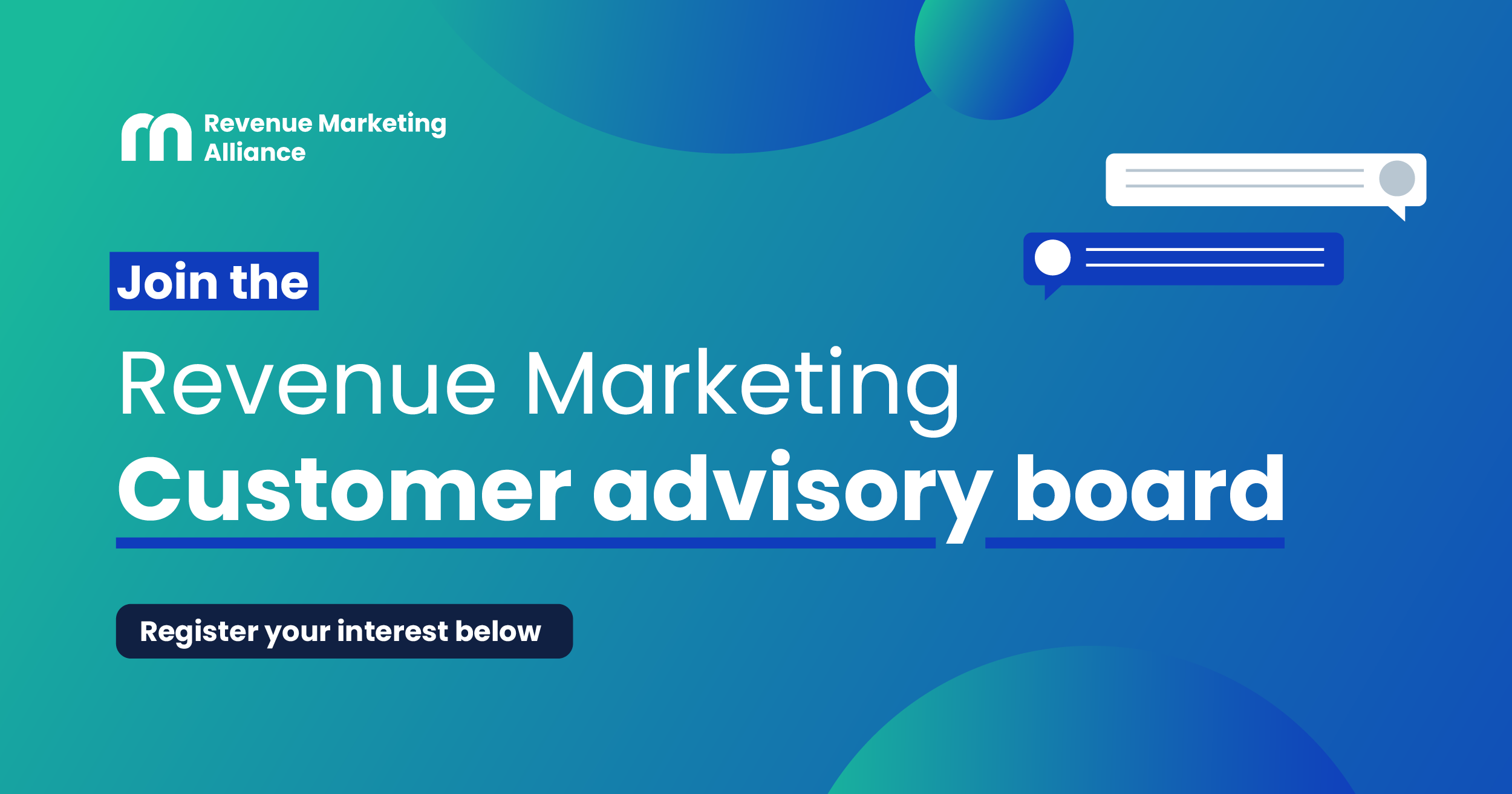 Revenue Marketing Alliance

Join the

Revenue Marketing

Customer advisory board

Register your interest below